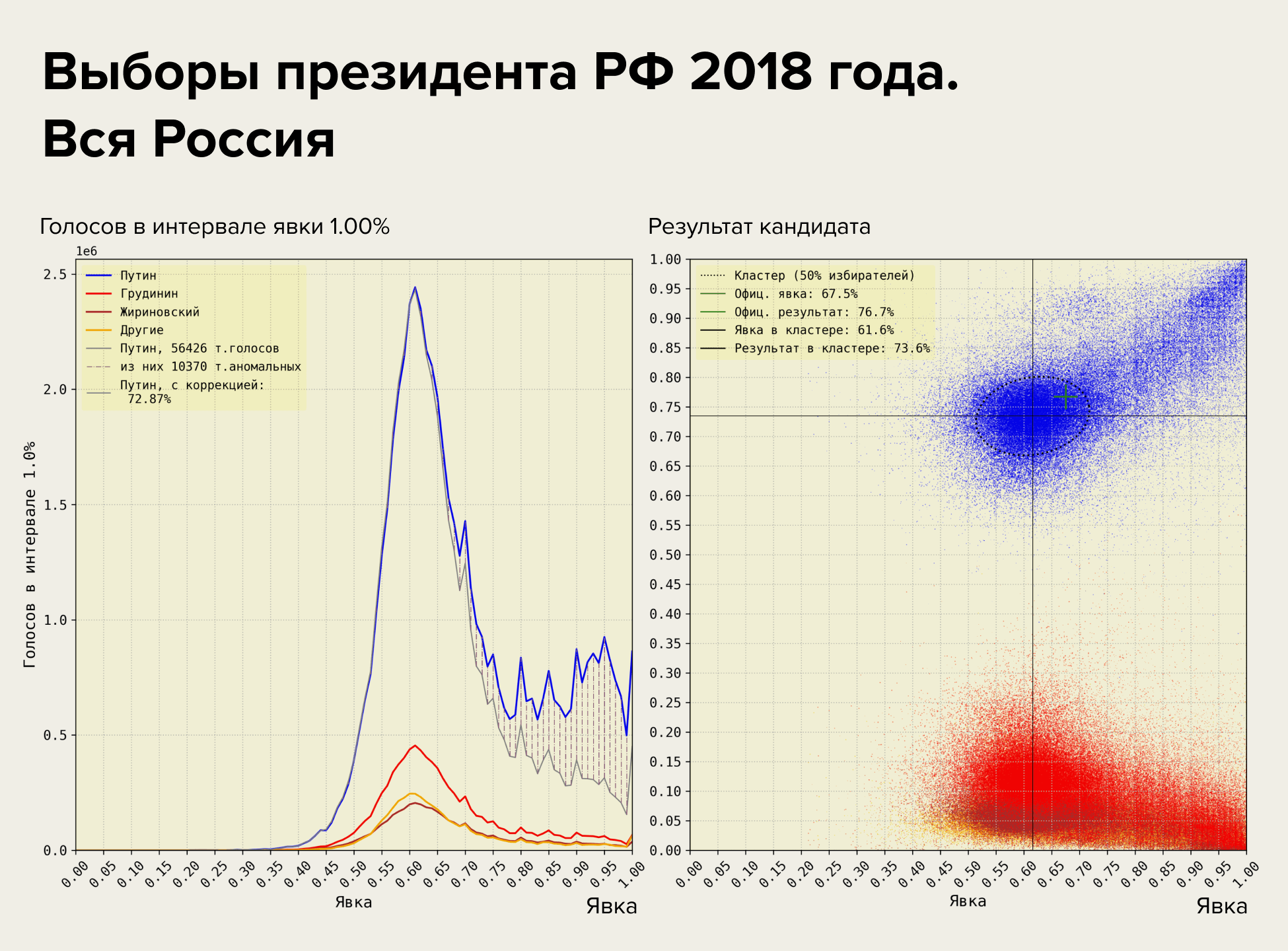 Выборы президента РФ 2018 года.
Вся Россия

Голосов в интервале явки 1.00%

1e6

Путин
Грудинин
Жириновский
Другие
Путин, 56426 т.голосов
из них 10370 т.аномальных
Путин, с коррекцией: 72.87%

Голосов в интервале 1.0%

2.5
2.0
1.5
1.0
0.5
0.0

0.00 0.05 0.10 0.15 0.20 0.25 0.30 0.35 0.40 0.45 0.50 0.55 0.60 0.65 0.70 0.75 0.80 0.85 0.90 0.95 1.00

Явка

Явка

Результат кандидата

Кластер (50% избирателей)
Офиц. явка: 67.5%
Офиц. результат: 76.7%
Явка в кластере: 61.6%
Результат в кластере: 73.6%

1.00
0.95
0.90
0.85
0.80
0.75
0.70
0.65
0.60
0.55
0.50
0.45
0.40
0.35
0.30
0.25
0.20
0.15
0.10
0.05
0.00

0.00 0.05 0.10 0.15 0.20 0.25 0.30 0.35 0.40 0.45 0.50 0.55 0.60 0.65 0.70 0.75 0.80 0.85 0.90 0.95 1.00

Явка

Явка